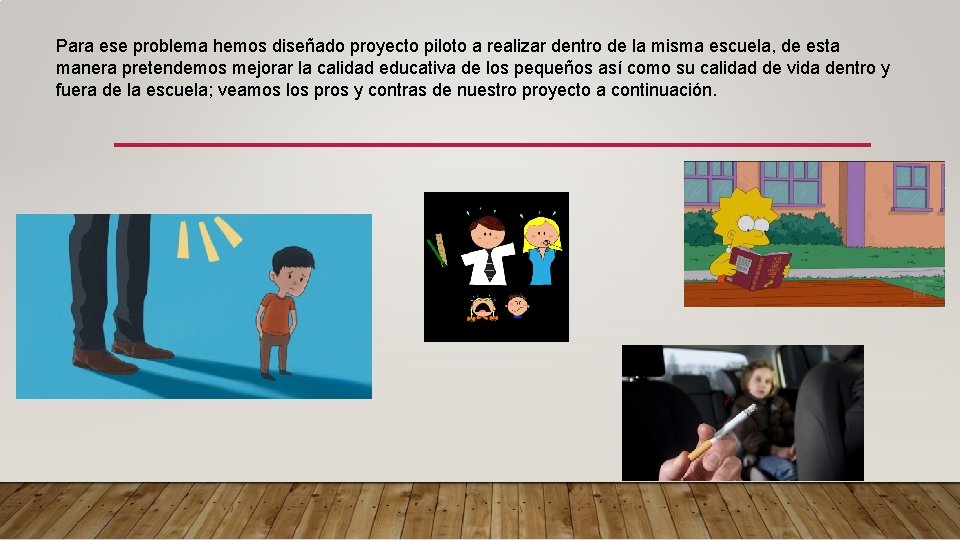 Para ese problema hemos diseñado proyecto piloto a realizar dentro de la misma escuela, de esta manera pretendemos mejorar la calidad educativa de los pequeños así como su calidad de vida dentro y fuera de la escuela; veamos los pros y contras de nuestro proyecto a continuación.